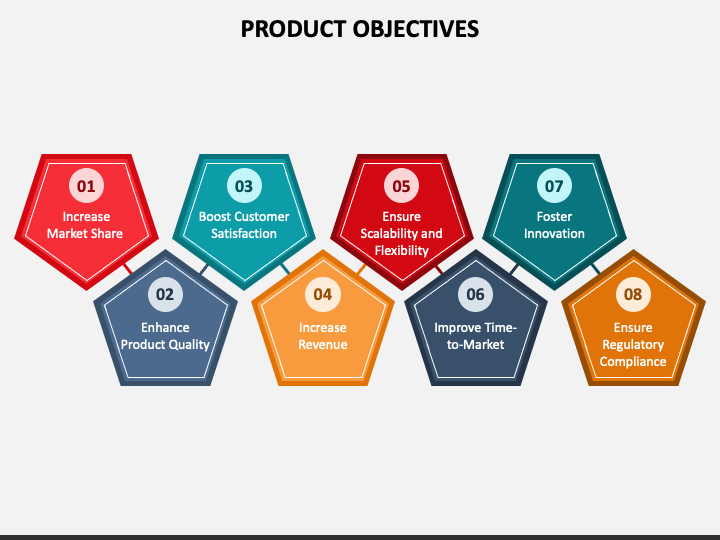 PRODUCT OBJECTIVES

01
Increase Market Share

02
Enhance Product Quality

03
Boost Customer Satisfaction

04
Increase Revenue

05
Ensure Scalability and Flexibility

06
Improve Time-to-Market

07
Foster Innovation

08
Ensure Regulatory Compliance